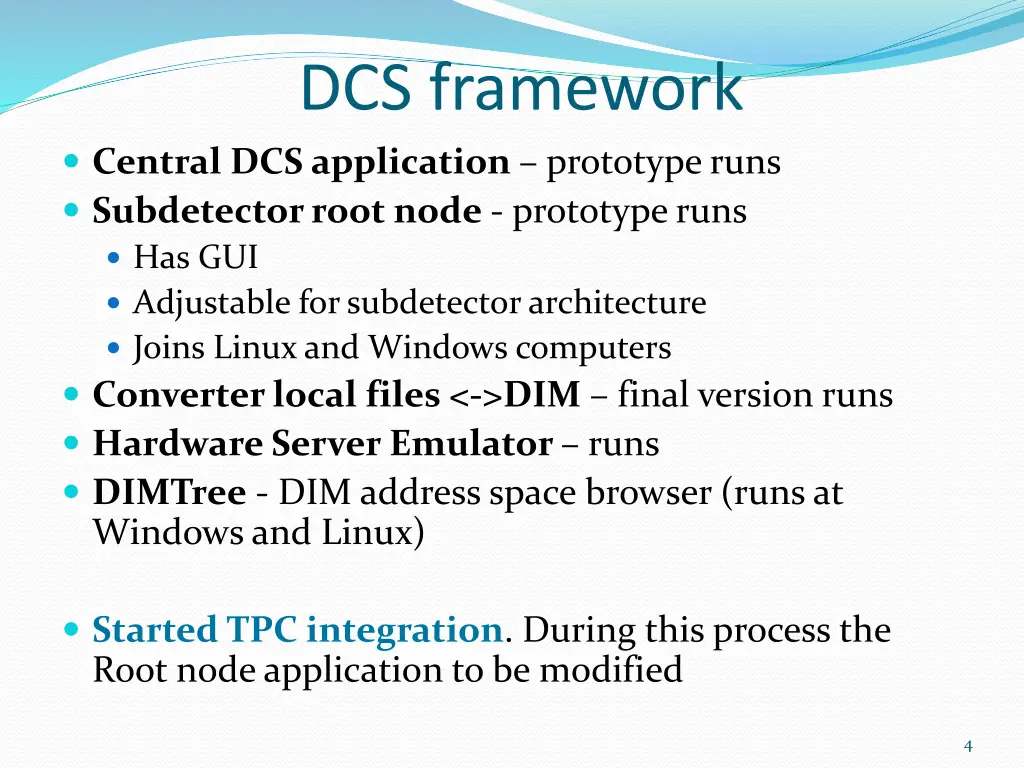 DCS framework

Central DCS application – prototype runs
Subdetector root node - prototype runs
Has GUI
Adjustable for subdetector architecture
Joins Linux and Windows computers
Converter local files <->DIM – final version runs
Hardware Server Emulator – runs
DIMTree - DIM address space browser (runs at Windows and Linux)

Started TPC integration. During this process the Root node application to be modified

4